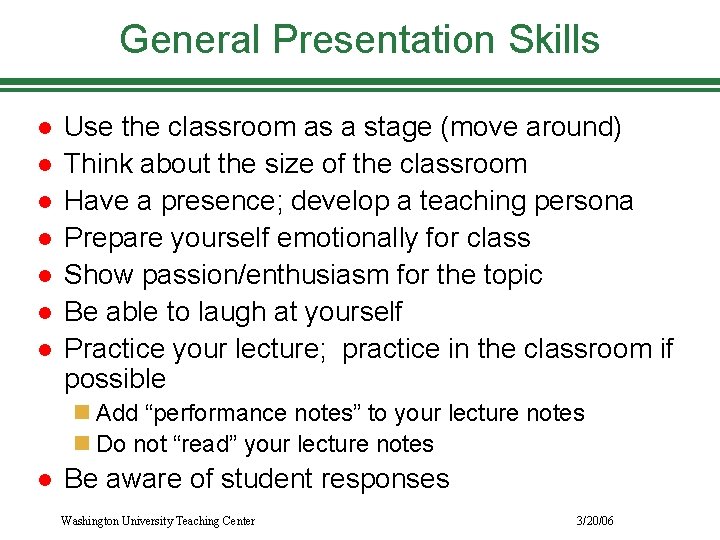 General Presentation Skills

- Use the classroom as a stage (move around)
- Think about the size of the classroom
- Have a presence; develop a teaching persona
- Prepare yourself emotionally for class
- Show passion/enthusiasm for the topic
- Be able to laugh at yourself
- Practice your lecture;  practice in the classroom if possible
  - Add “performance notes” to your lecture notes
  - Do not “read” your lecture notes
- Be aware of student responses

Washington University Teaching Center

3/20/06